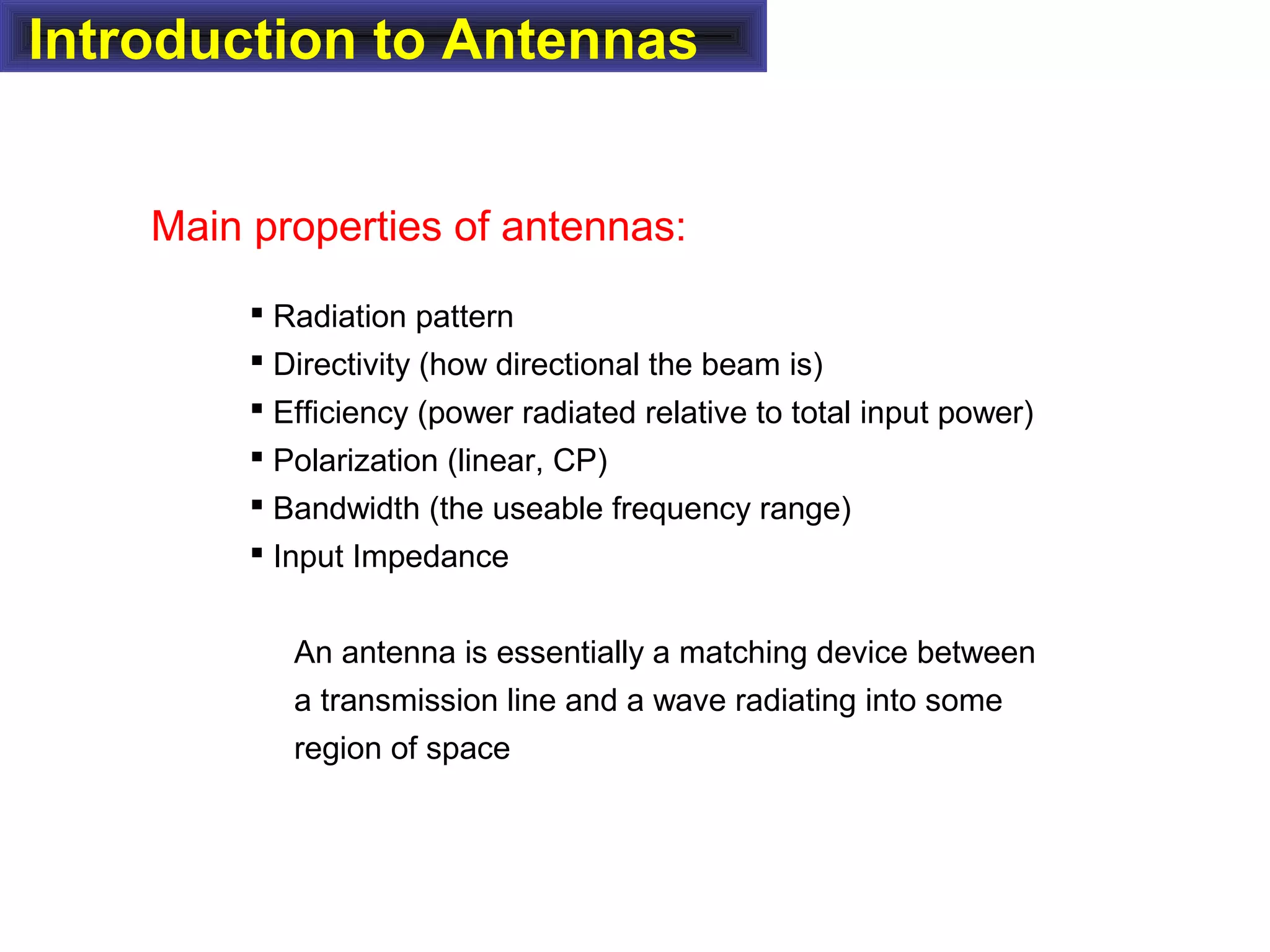 Introduction to Antennas

Main properties of antennas:

▪ Radiation pattern
▪ Directivity (how directional the beam is)
▪ Efficiency (power radiated relative to total input power)
▪ Polarization (linear, CP)
▪ Bandwidth (the useable frequency range)
▪ Input Impedance

An antenna is essentially a matching device between a transmission line and a wave radiating into some region of space